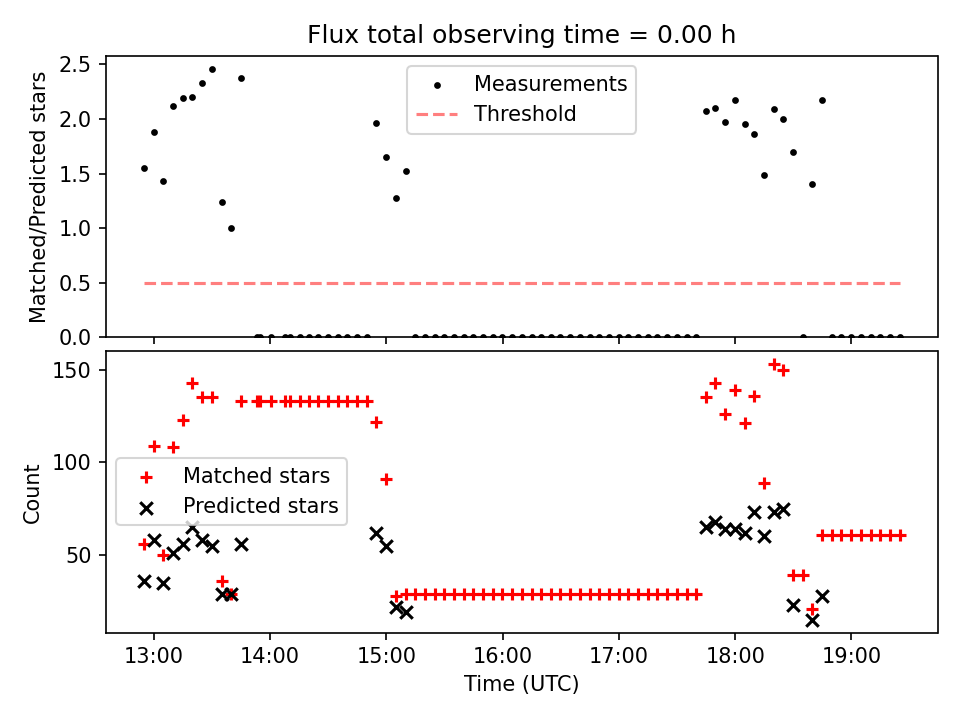 Flux total observing time = 0.00 h

Matched/Predicted stars

2.5
2.0
1.5
1.0
0.5
0.0

Measurements
Threshold

Count

150
100
50

Matched stars
Predicted stars

13:00
14:00
15:00
16:00
17:00
18:00
19:00

Time (UTC)